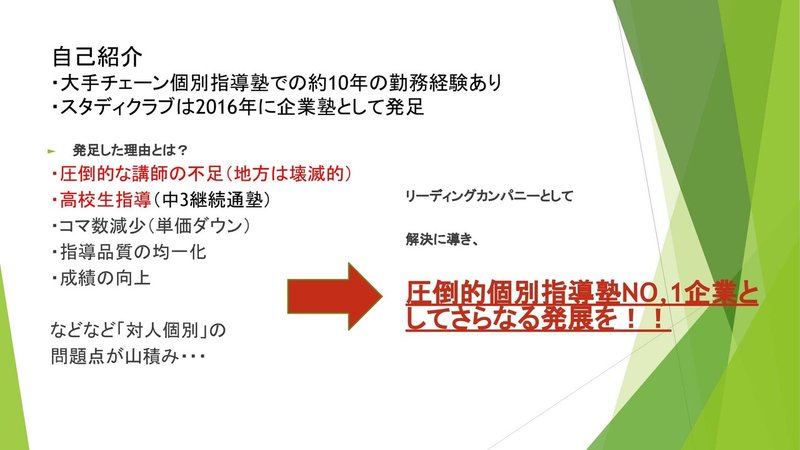 自己紹介
・大手チェーン個別指導塾での約10年の勤務経験あり
・スタディクラブは2016年に企業塾として発足

発足した理由とは？
・圧倒的な講師の不足（地方は壊滅的）
・高校生指導（中3継続通塾）
・コマ数減少（単価ダウン）
・指導品質の均一化
・成績の向上

などなど「対人個別」の
問題点が山積み・・・

リーディングカンパニーとして

解決に導き、

圧倒的個別指導塾NO，1企業としてさらなる発展を！！